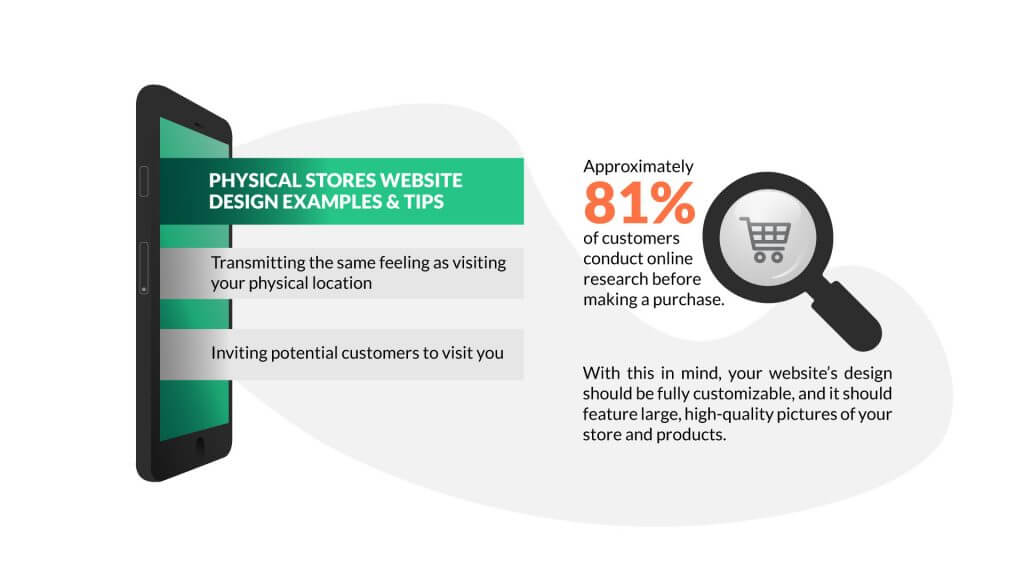 PHYSICAL STORES WEBSITE DESIGN EXAMPLES & TIPS

Transmitting the same feeling as visiting your physical location

Inviting potential customers to visit you

Approximately 81% of customers conduct online research before making a purchase.

With this in mind, your website's design should be fully customizable, and it should feature large, high-quality pictures of your store and products.